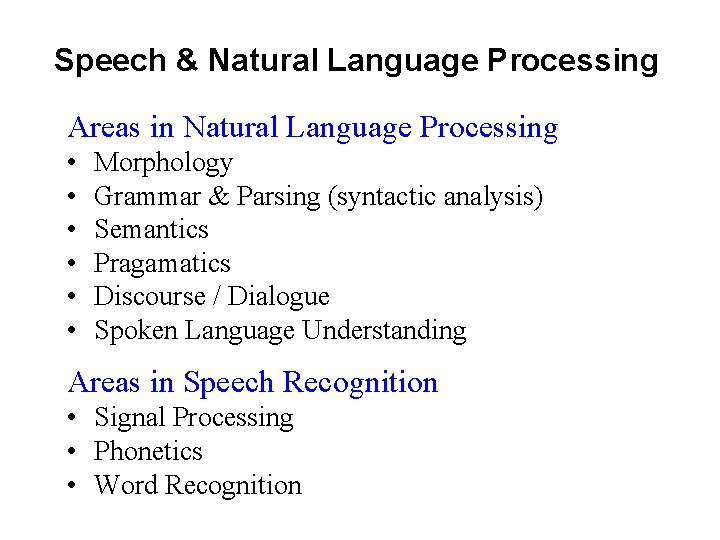 Speech & Natural Language Processing

Areas in Natural Language Processing
• Morphology
• Grammar & Parsing (syntactic analysis)
• Semantics
• Pragamatics
• Discourse / Dialogue
• Spoken Language Understanding

Areas in Speech Recognition
• Signal Processing
• Phonetics
• Word Recognition